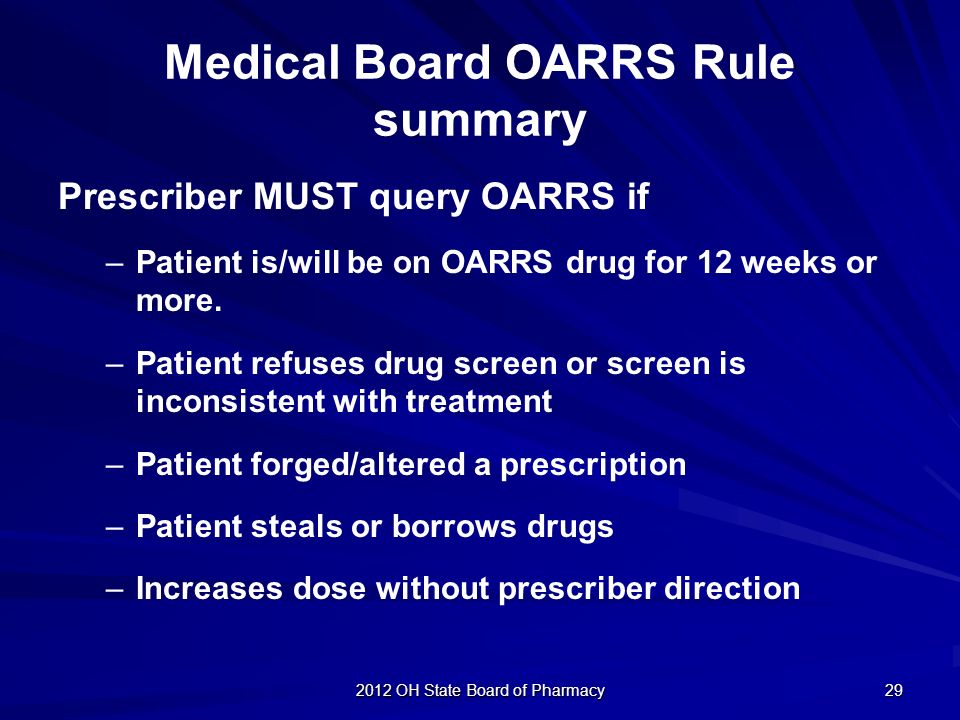 Medical Board OARRS Rule summary

Prescriber MUST query OARRS if

– Patient is/will be on OARRS drug for 12 weeks or more.

– Patient refuses drug screen or screen is inconsistent with treatment

– Patient forged/altered a prescription

– Patient steals or borrows drugs

– Increases dose without prescriber direction

2012 OH State Board of Pharmacy

29